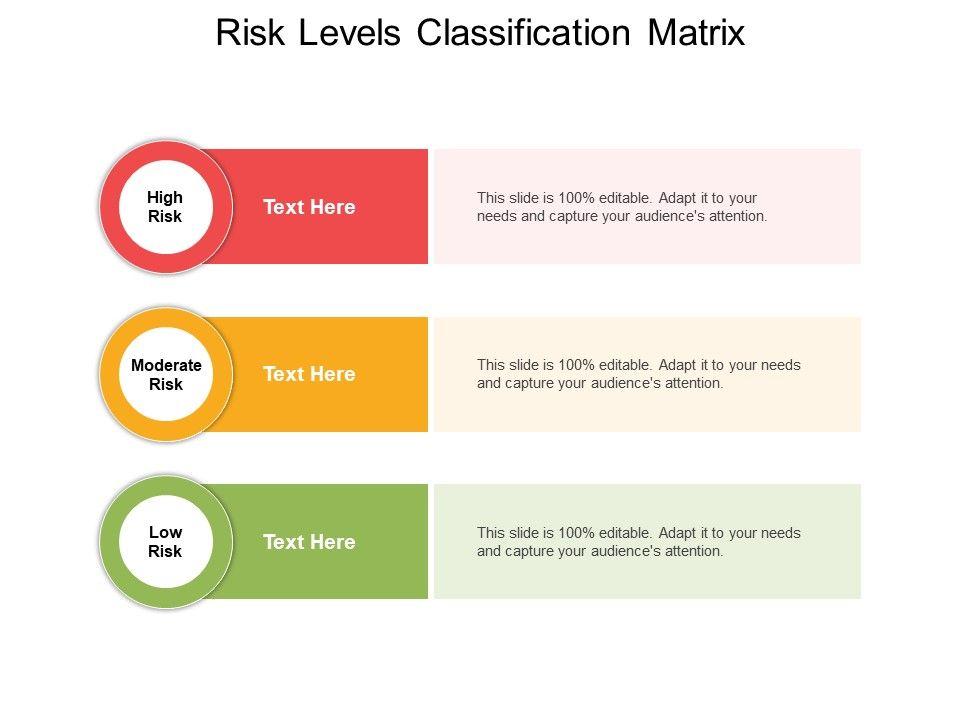 Risk Levels Classification Matrix

High Risk

Text Here

This slide is 100% editable. Adapt it to your needs and capture your audience's attention.

Moderate Risk

Text Here

This slide is 100% editable. Adapt it to your needs and capture your audience's attention.

Low Risk

Text Here

This slide is 100% editable. Adapt it to your needs and capture your audience's attention.